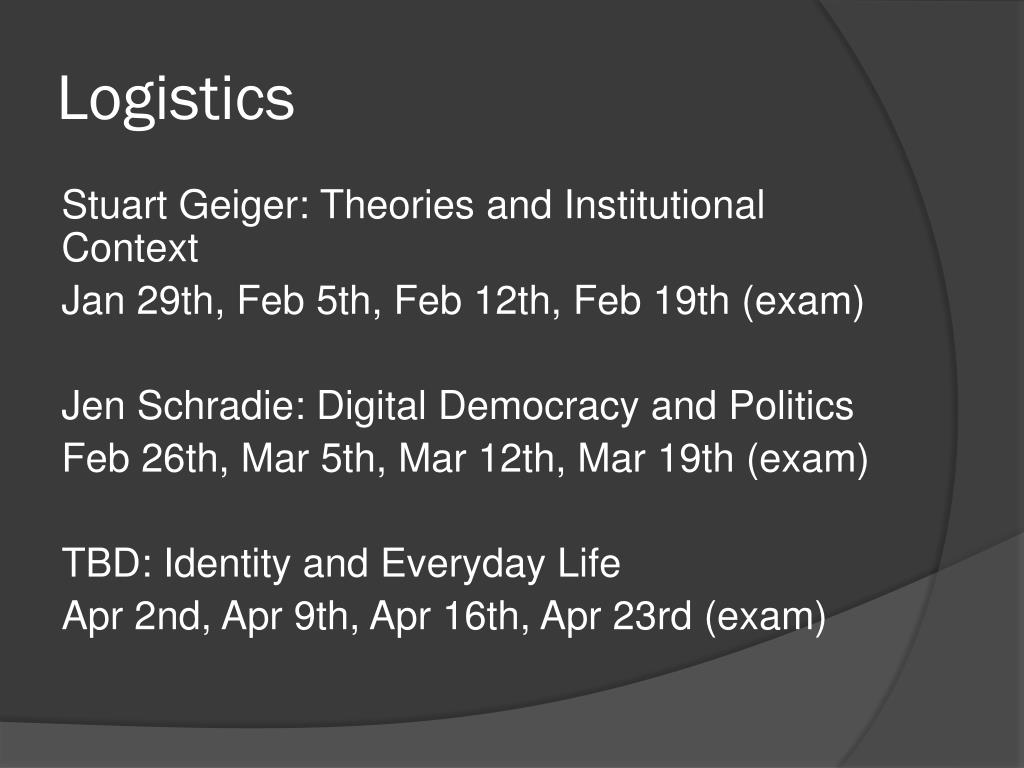 Logistics

Stuart Geiger: Theories and Institutional Context
Jan 29th, Feb 5th, Feb 12th, Feb 19th (exam)

Jen Schradie: Digital Democracy and Politics
Feb 26th, Mar 5th, Mar 12th, Mar 19th (exam)

TBD: Identity and Everyday Life
Apr 2nd, Apr 9th, Apr 16th, Apr 23rd (exam)